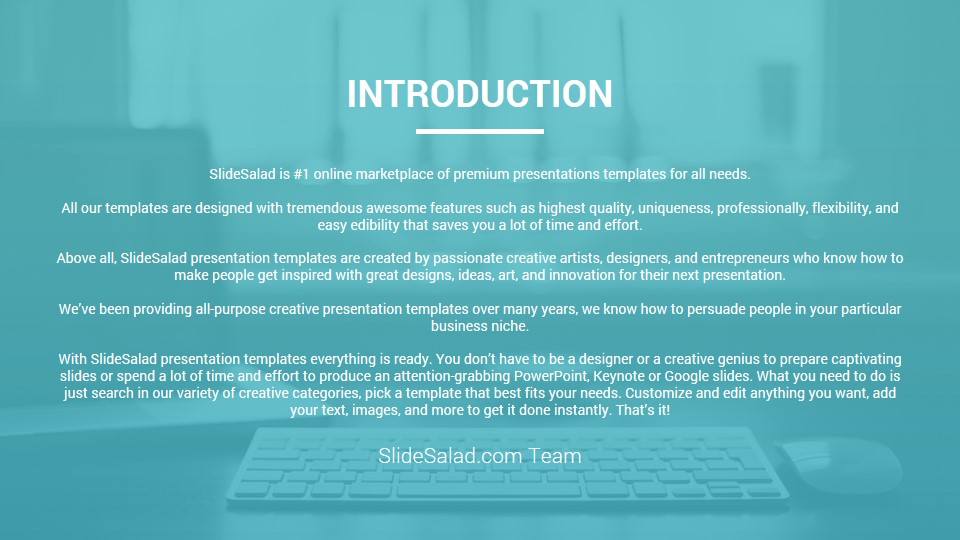 INTRODUCTION

SlideSalad is #1 online marketplace of premium presentations templates for all needs.

All our templates are designed with tremendous awesome features such as highest quality, uniqueness, professionally, flexibility, and easy edibility that saves you a lot of time and effort.

Above all, SlideSalad presentation templates are created by passionate creative artists, designers, and entrepreneurs who know how to make people get inspired with great designs, ideas, art, and innovation for their next presentation.

We've been providing all-purpose creative presentation templates over many years, we know how to persuade people in your particular business niche.

With SlideSalad presentation templates everything is ready. You don't have to be a designer or a creative genius to prepare captivating slides or spend a lot of time and effort to produce an attention-grabbing PowerPoint, Keynote or Google slides. What you need to do is just search in our variety of creative categories, pick a template that best fits your needs. Customize and edit anything you want, add your text, images, and more to get it done instantly. That's it!

SlideSalad.com Team